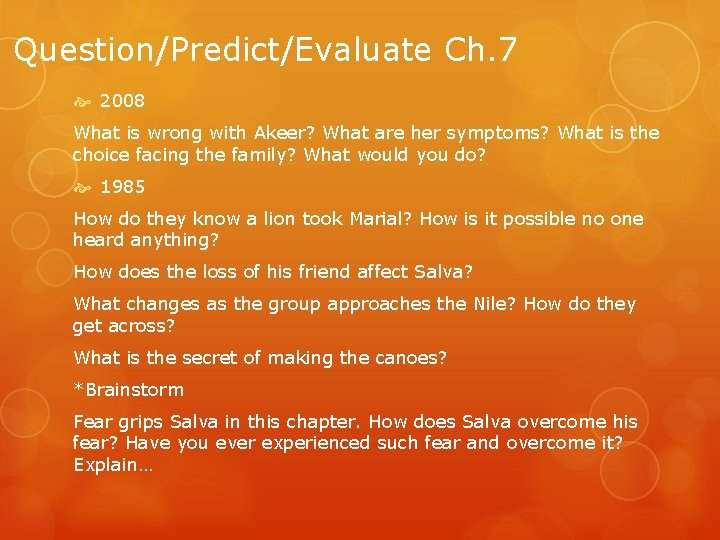 Question/Predict/Evaluate Ch.7

2008

What is wrong with Akeer? What are her symptoms? What is the choice facing the family? What would you do?

1985

How do they know a lion took Marial? How is it possible no one heard anything?

How does the loss of his friend affect Salva?

What changes as the group approaches the Nile? How do they get across?

What is the secret of making the canoes?

*Brainstorm

Fear grips Salva in this chapter. How does Salva overcome his fear? Have you ever experienced such fear and overcome it? Explain…